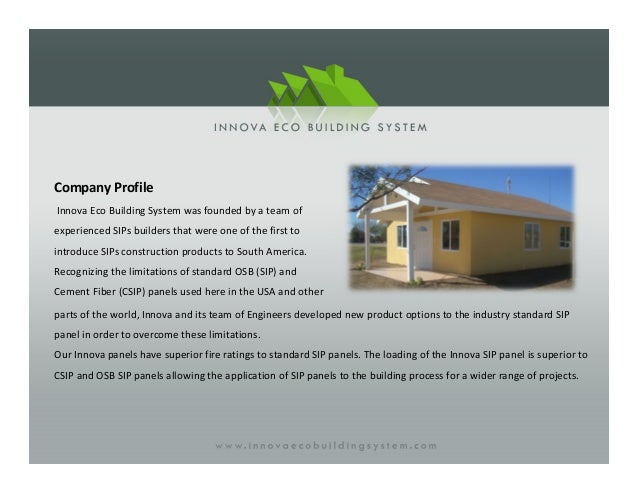 INNOVA ECO BUILDING SYSTEM

Company Profile

Innova Eco Building System was founded by a team of experienced SIPs builders that were one of the first to introduce SIPs construction products to South America. Recognizing the limitations of standard OSB (SIP) and Cement Fiber (CSIP) panels used here in the USA and other parts of the world, Innova and its team of Engineers developed new product options to the industry standard SIP panel in order to overcome these limitations.
Our Innova panels have superior fire ratings to standard SIP panels. The loading of the Innova SIP panel is superior to CSIP and OSB SIP panels allowing the application of SIP panels to the building process for a wider range of projects.

www.innovaecobuildingsystem.com